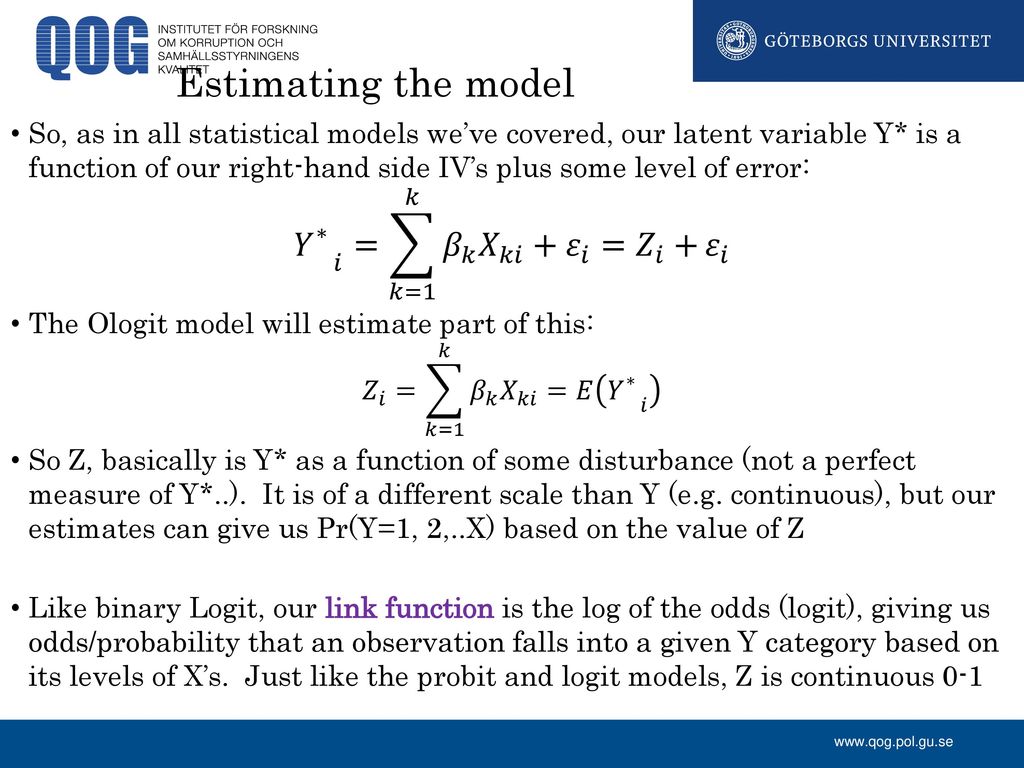 QOG INSTITUTET FÖR FORSKNING OM KORRUPTION OCH SAMHÄLLSSTYRNINGENS KVALITET

GÖTEBORGS UNIVERSITET

Estimating the model

• So, as in all statistical models we've covered, our latent variable Y* is a function of our right-hand side IV's plus some level of error:

$Y^*{}_i = \sum_{k=1}^{k} \beta_k X_{ki} + \varepsilon_i = Z_i + \varepsilon_i$

• The Ologit model will estimate part of this:

$Z_i = \sum_{k=1}^{k} \beta_k X_{ki} = E(Y^*{}_i)$

• So Z, basically is Y* as a function of some disturbance (not a perfect measure of Y*..). It is of a different scale than Y (e.g. continuous), but our estimates can give us Pr(Y=1, 2,..X) based on the value of Z

• Like binary Logit, our link function is the log of the odds (logit), giving us odds/probability that an observation falls into a given Y category based on its levels of X's. Just like the probit and logit models, Z is continuous 0-1

www.qog.pol.gu.se